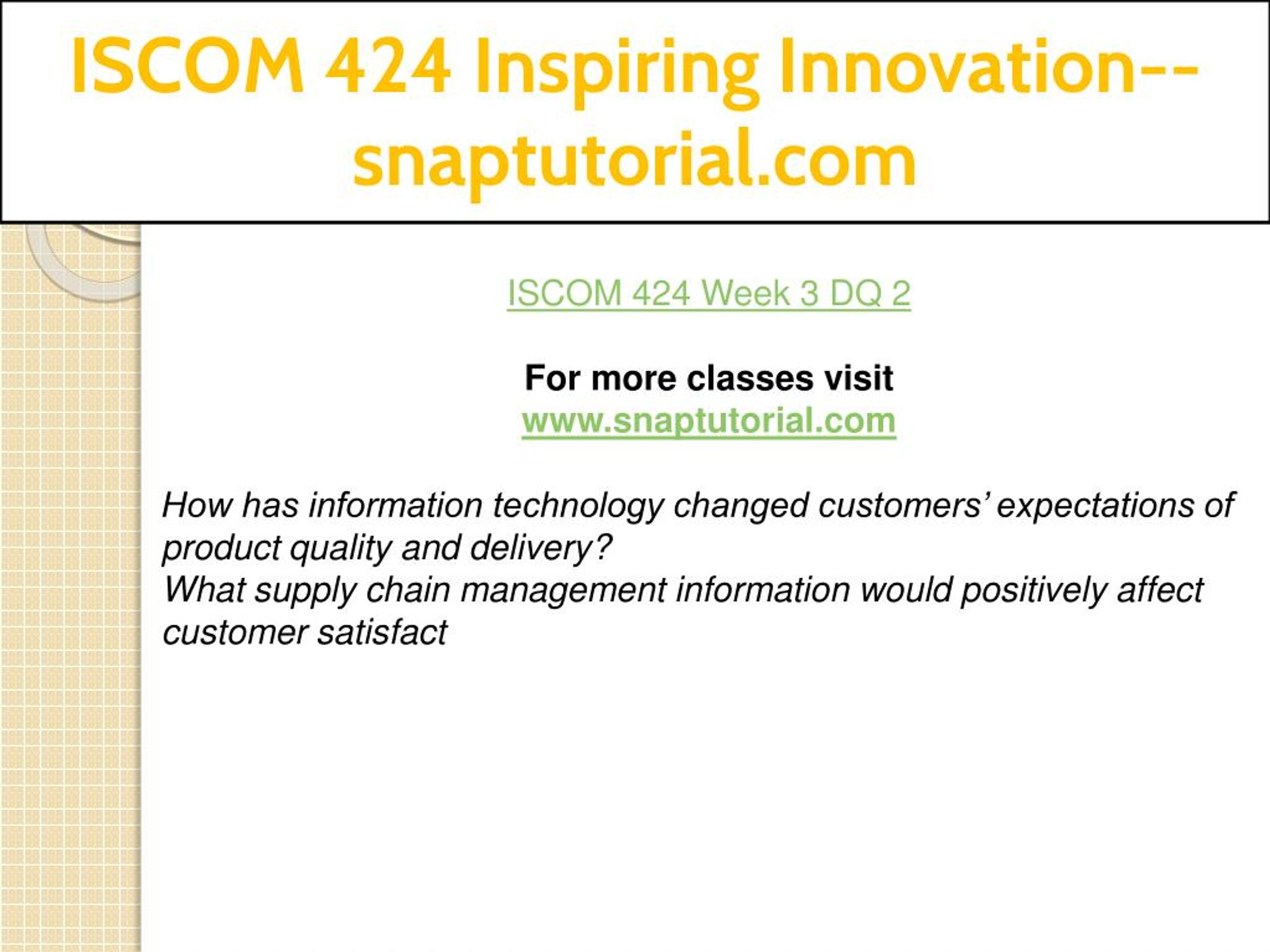 ISCOM 424 Inspiring Innovation--snaptutorial.com

ISCOM 424 Week 3 DQ 2

For more classes visit
www.snaptutorial.com

How has information technology changed customers' expectations of product quality and delivery?
What supply chain management information would positively affect customer satisfact